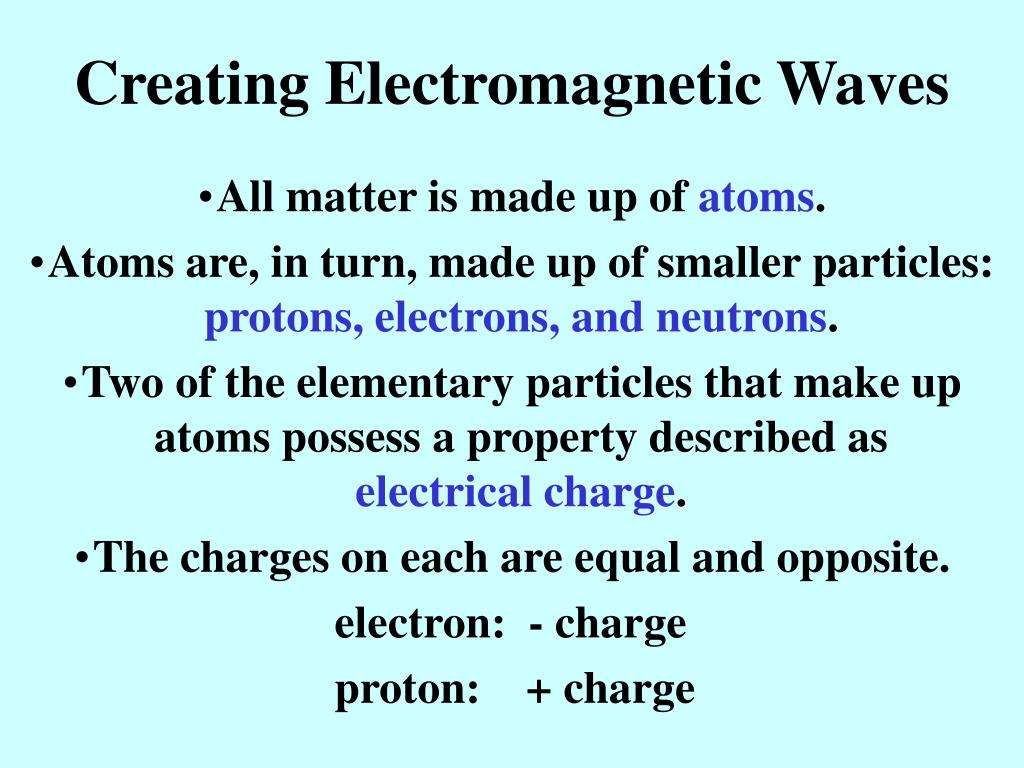 Creating Electromagnetic Waves

•All matter is made up of atoms.

•Atoms are, in turn, made up of smaller particles: protons, electrons, and neutrons.

•Two of the elementary particles that make up atoms possess a property described as electrical charge.

•The charges on each are equal and opposite.

electron: - charge

proton: + charge